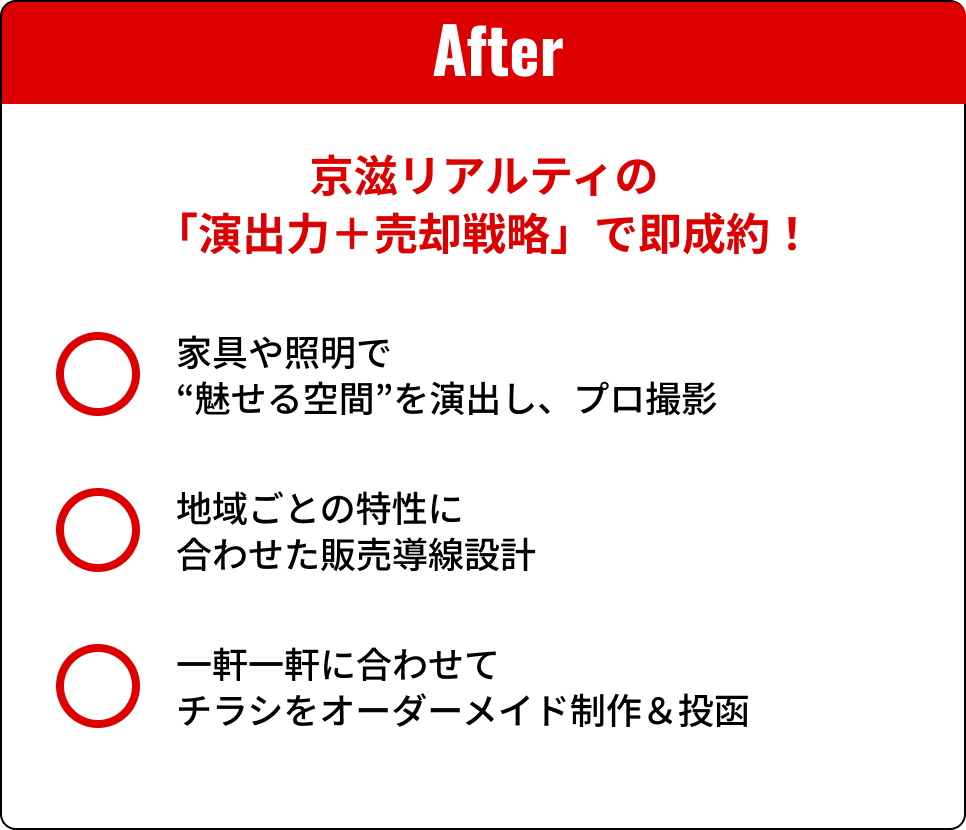 After

京滋リアルティの
「演出力＋売却戦略」で即成約！

家具や照明で
“魅せる空間”を演出し、プロ撮影

地域ごとの特性に
合わせた販売導線設計

一軒一軒に合わせて
チラシをオーダーメイド制作＆投函